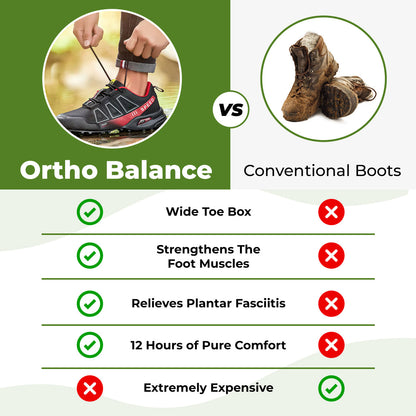 SPEED

VS

Ortho Balance

Conventional Boots

Wide Toe Box

Strengthens The Foot Muscles

Relieves Plantar Fasciitis

12 Hours of Pure Comfort

Extremely Expensive